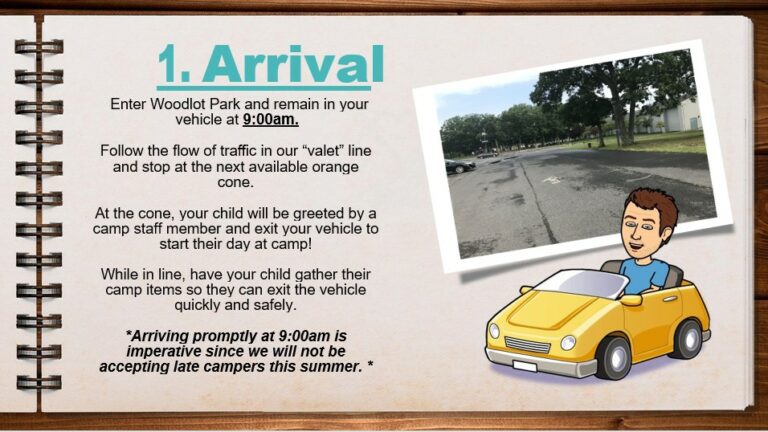 1. Arrival

Enter Woodlot Park and remain in your vehicle at 9:00am.

Follow the flow of traffic in our "valet" line and stop at the next available orange cone.

At the cone, your child will be greeted by a camp staff member and exit your vehicle to start their day at camp!

While in line, have your child gather their camp items so they can exit the vehicle quickly and safely.

*Arriving promptly at 9:00am is imperative since we will not be accepting late campers this summer. *